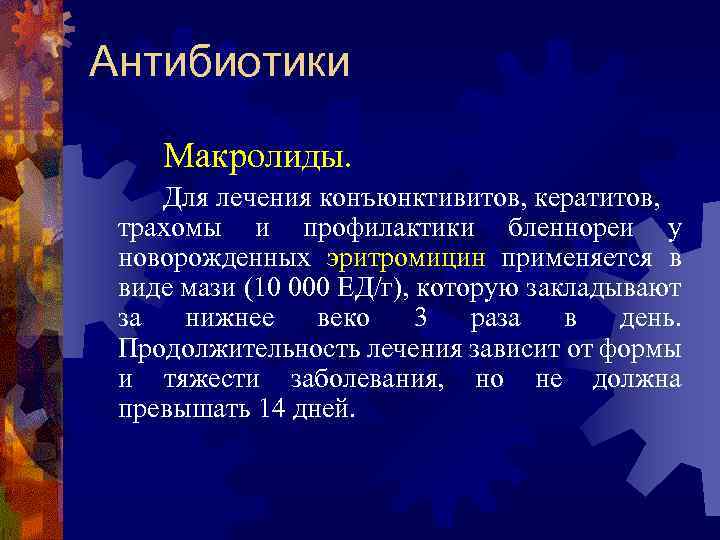 Антибиотики

Макролиды.

Для лечения конъюнктивитов, кератитов, трахомы и профилактики бленнореи у новорожденных эритромицин применяется в виде мази (10 000 ЕД/г), которую закладывают за нижнее веко 3 раза в день. Продолжительность лечения зависит от формы и тяжести заболевания, но не должна превышать 14 дней.